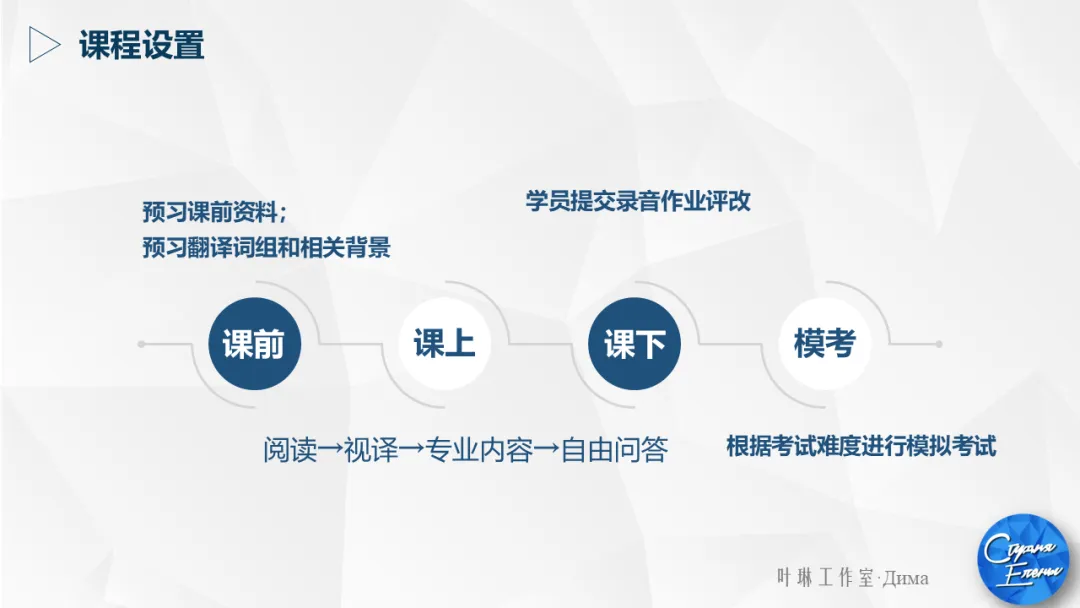 课程设置

预习课前资料；
预习翻译词组和相关背景

学员提交录音作业评改

课前

课上

课下

模考

阅读→视译→专业内容→自由问答

根据考试难度进行模拟考试

叶琳工作室·Дима

Страна Елены